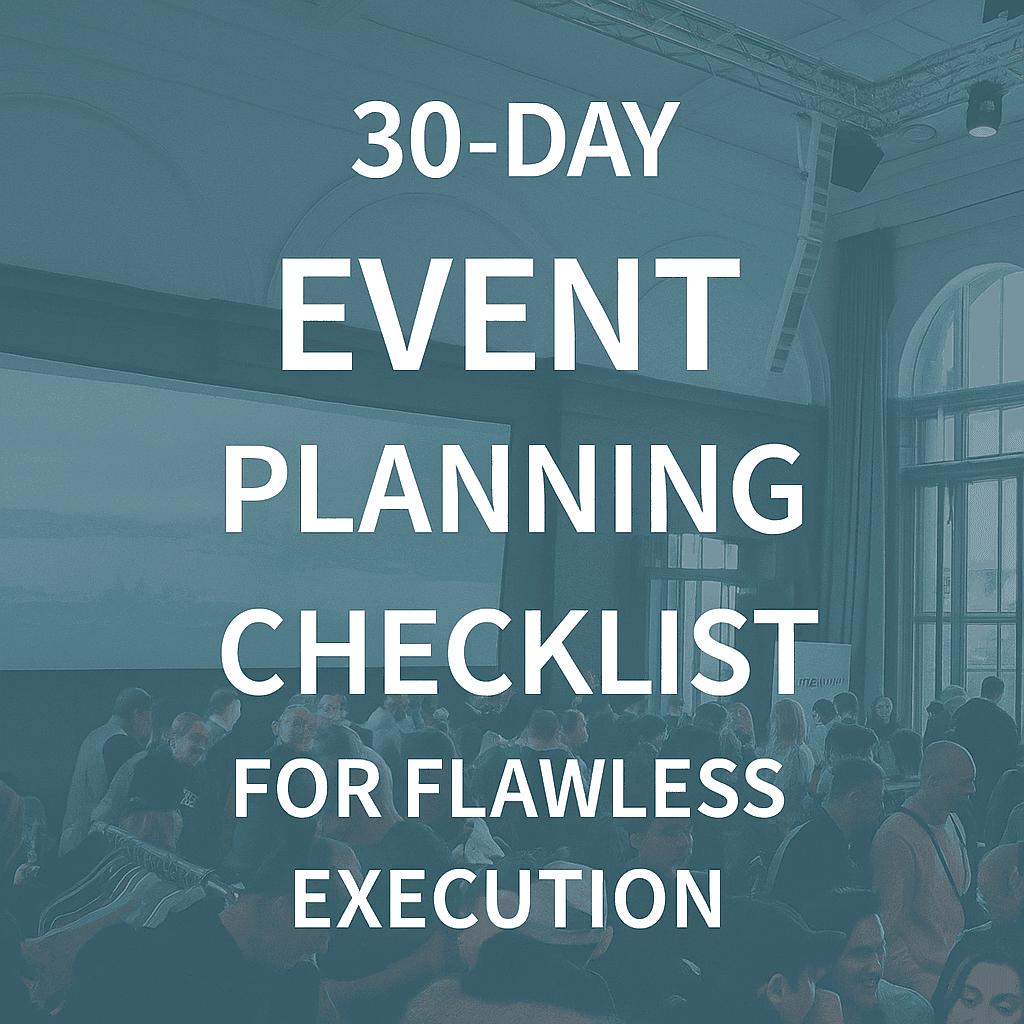 30-DAY
EVENT
PLANNING
CHECKLIST
FOR FLAWLESS
EXECUTION